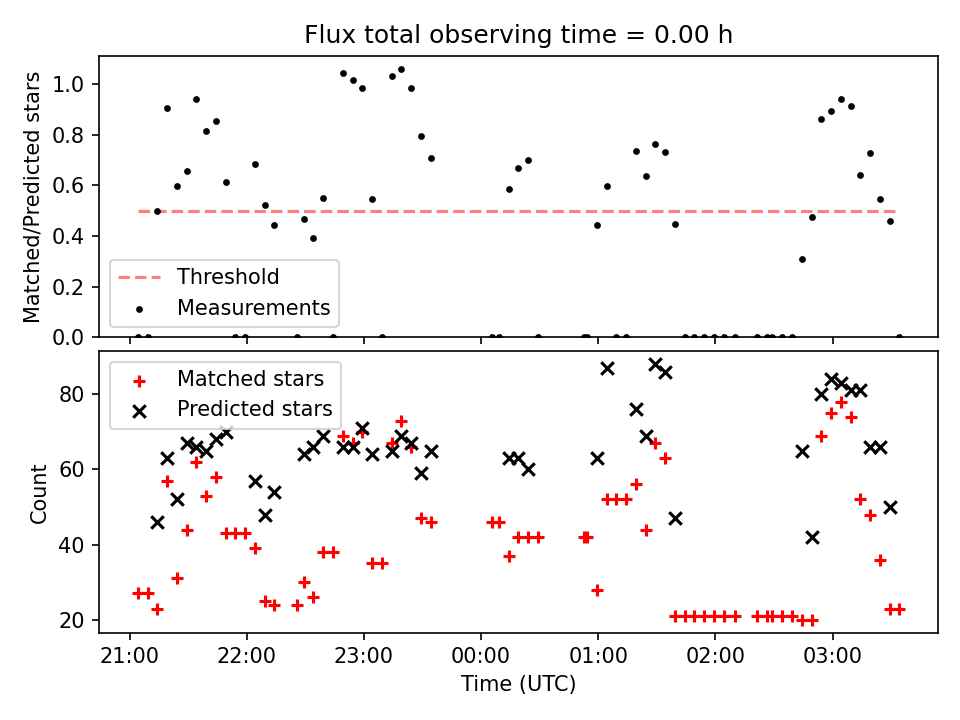 Flux total observing time = 0.00 h

Matched/Predicted stars

1.0
0.8
0.6
0.4
0.2
0.0

Threshold
Measurements

Matched stars
Predicted stars

Count

80
60
40
20

21:00
22:00
23:00
00:00
01:00
02:00
03:00

Time (UTC)